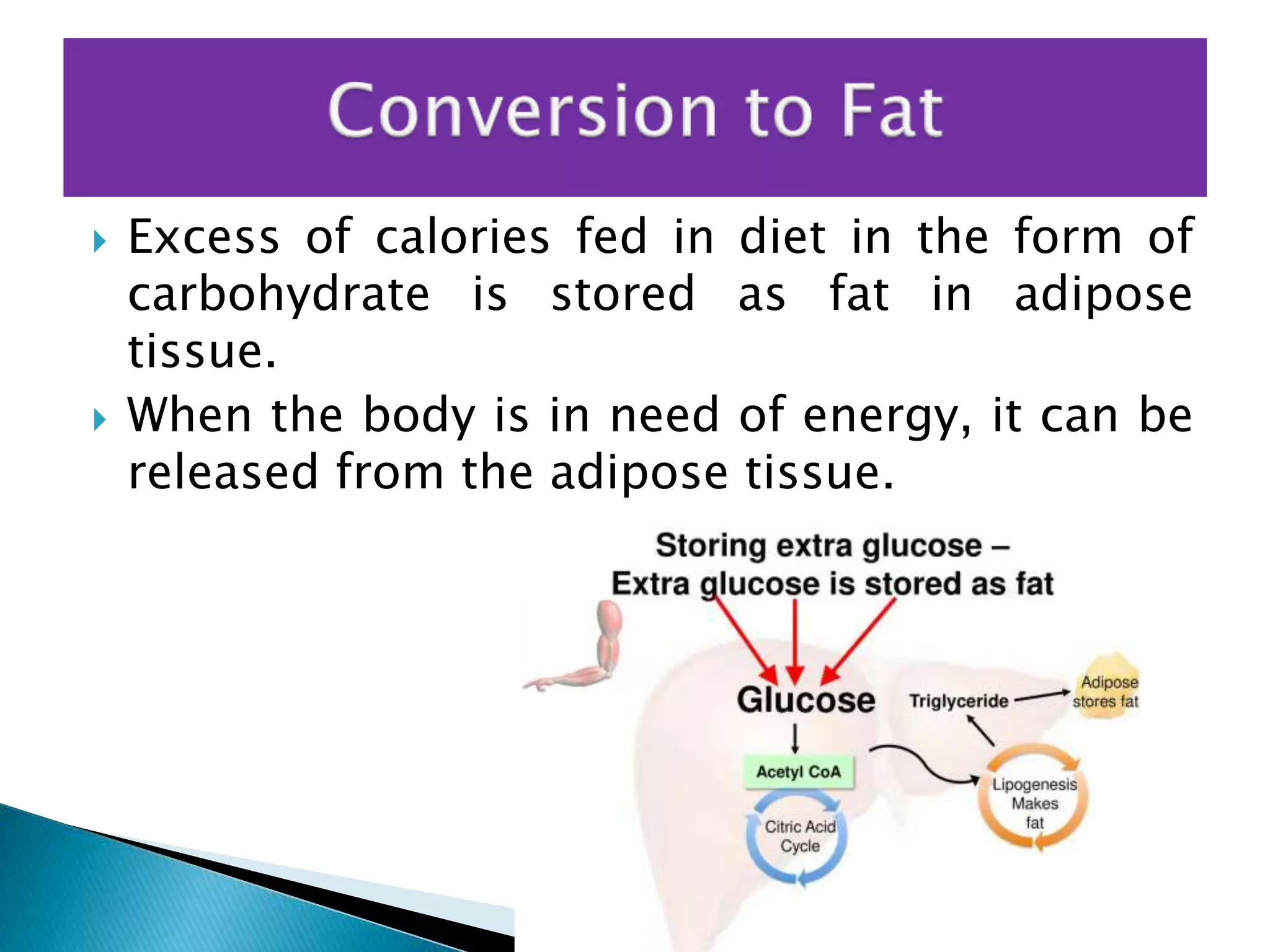 Conversion to Fat

Excess of calories fed in diet in the form of carbohydrate is stored as fat in adipose tissue.

When the body is in need of energy, it can be released from the adipose tissue.

Storing extra glucose – Extra glucose is stored as fat

Glucose

Acetyl CoA

Citric Acid Cycle

Triglyceride

Adipose stores fat

Lipogenesis Makes fat